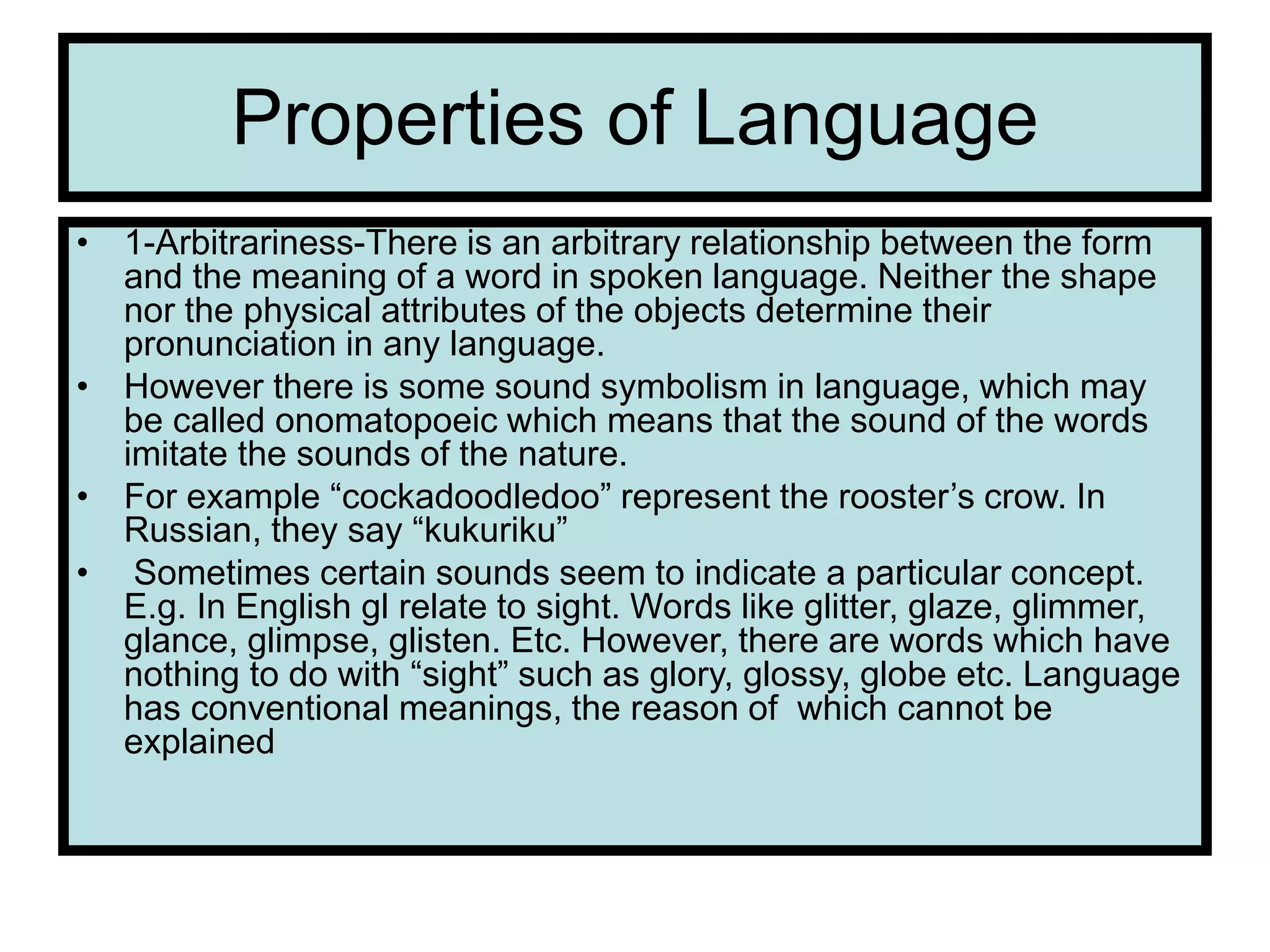 Properties of Language

• 1-Arbitrariness-There is an arbitrary relationship between the form and the meaning of a word in spoken language. Neither the shape nor the physical attributes of the objects determine their pronunciation in any language.

• However there is some sound symbolism in language, which may be called onomatopoeic which means that the sound of the words imitate the sounds of the nature.

• For example “cockadoodledoo” represent the rooster’s crow. In Russian, they say “kukuriku”

• Sometimes certain sounds seem to indicate a particular concept. E.g. In English gl relate to sight. Words like glitter, glaze, glimmer, glance, glimpse, glisten. Etc. However, there are words which have nothing to do with “sight” such as glory, glossy, globe etc. Language has conventional meanings, the reason of which cannot be explained